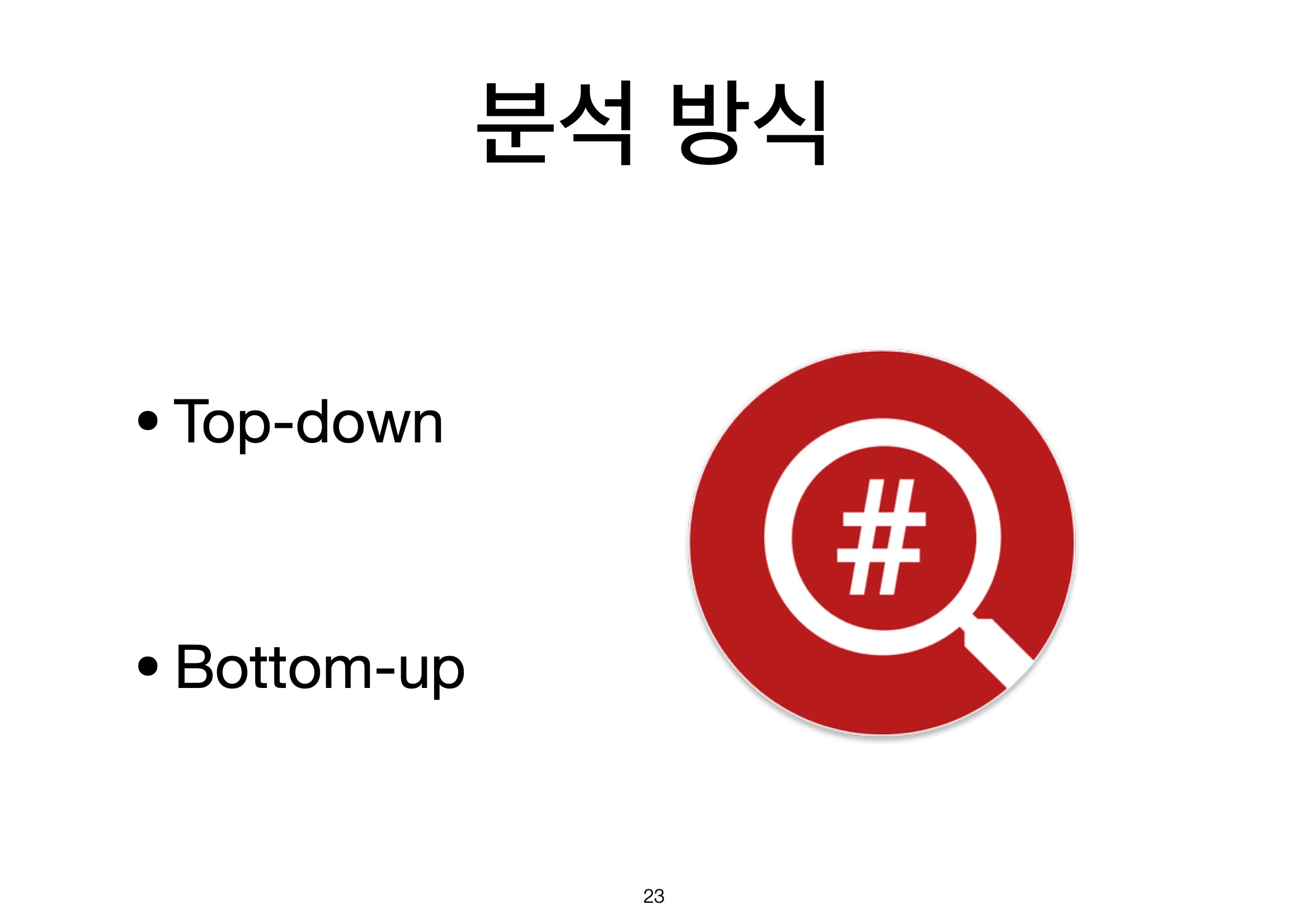 분석 방식

• Top-down

• Bottom-up

#

23